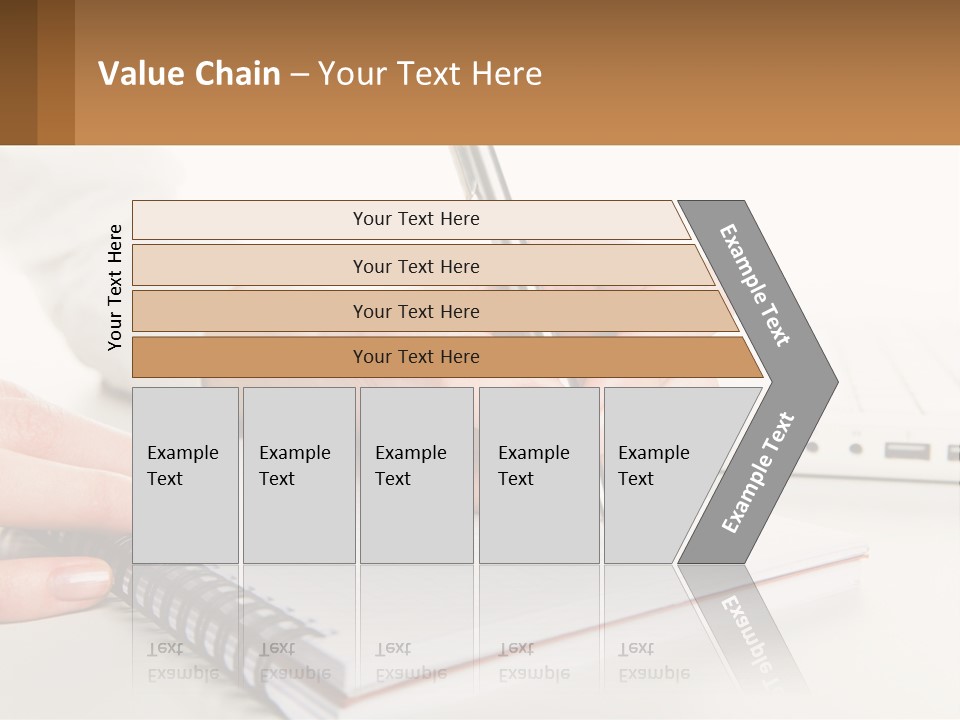 Value Chain – Your Text Here

Your Text Here

Your Text Here

Your Text Here

Your Text Here

Your Text Here

Example Text

Example Text

Example Text

Example Text

Example Text

Example Text

Example Text